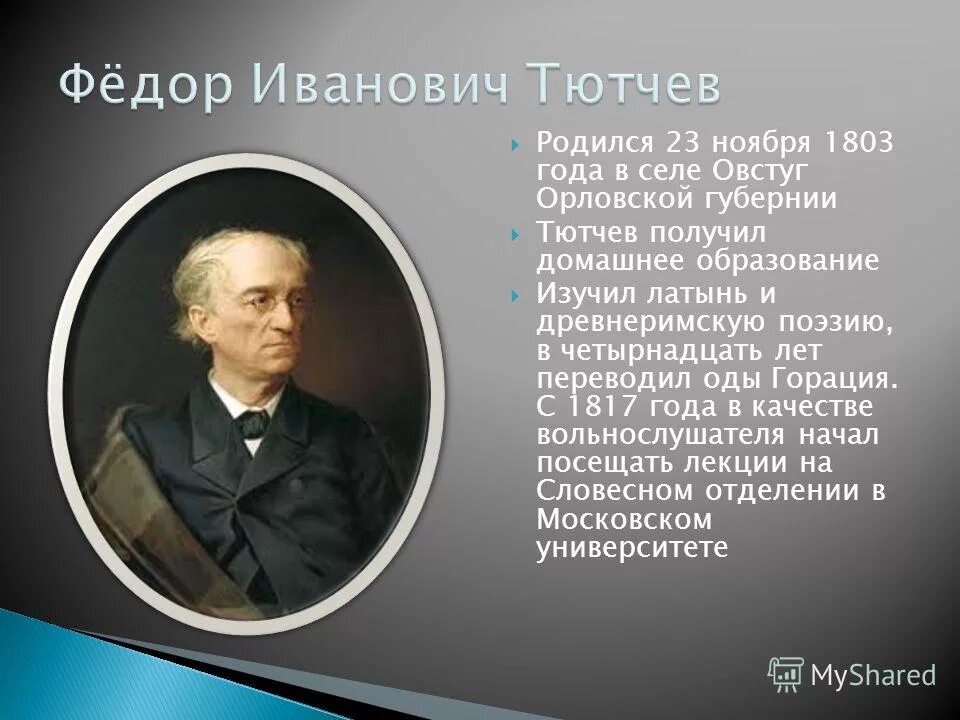 Фёдор Иванович Тютчев

Родился 23 ноября 1803 года в селе Овстуг Орловской губернии

Тютчев получил домашнее образование

Изучил латынь и древнеримскую поэзию, в четырнадцать лет переводил оды Горация. С 1817 года в качестве вольнослушателя начал посещать лекции на Словесном отделении в Московском университете

MyShared